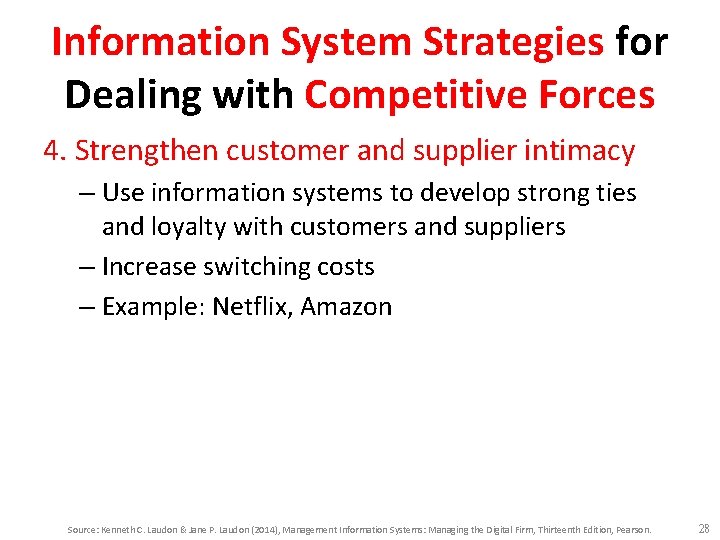 Information System Strategies for Dealing with Competitive Forces

4. Strengthen customer and supplier intimacy

– Use information systems to develop strong ties and loyalty with customers and suppliers

– Increase switching costs

– Example: Netflix, Amazon

Source: Kenneth C. Laudon & Jane P. Laudon (2014), Management Information Systems: Managing the Digital Firm, Thirteenth Edition, Pearson.

28